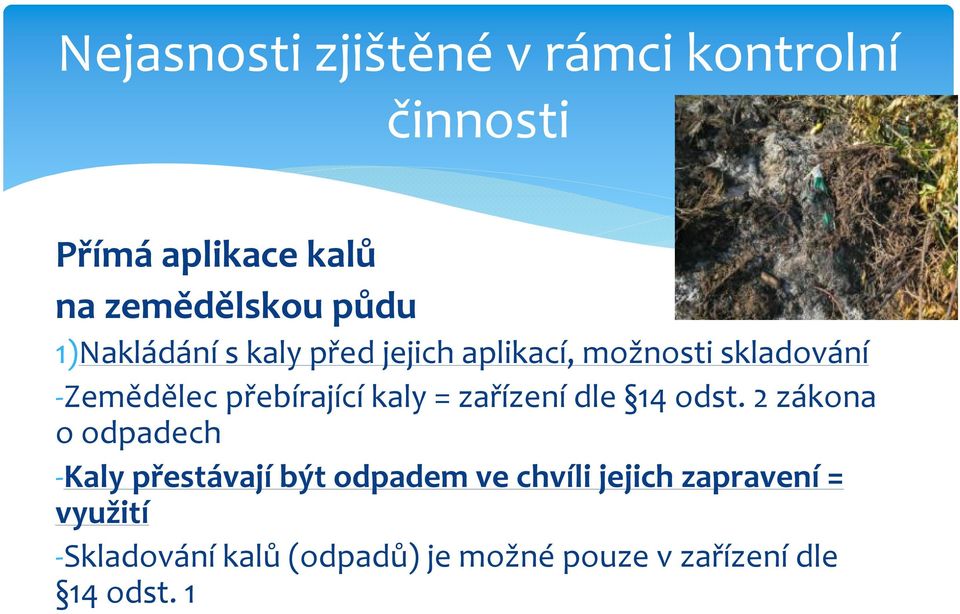 Nejasnosti zjištěné v rámci kontrolní činnosti

Přímá aplikace kalů na zemědělskou půdu

1)Nakládání s kaly před jejich aplikací, možnosti skladování

-Zemědělec přebírající kaly = zařízení dle §14 odst. 2 zákona o odpadech

-Kaly přestávají být odpadem ve chvíli jejich zapravení = využití

-Skladování kalů (odpadů) je možné pouze v zařízení dle §14 odst. 1